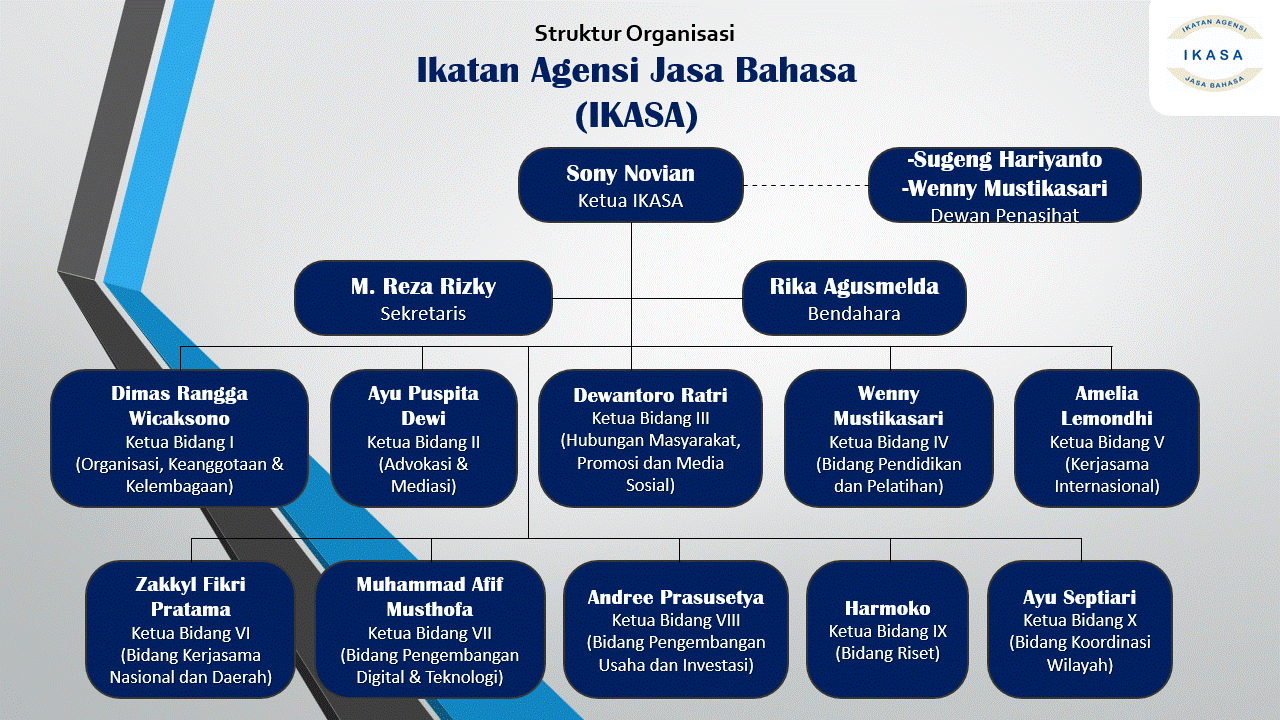 Struktur Organisasi
Ikatan Agensi Jasa Bahasa
(IKASA)

IKATAN AGENSI
IKASA
JASA BAHASA

Sony Novian
Ketua IKASA

-Sugeng Hariyanto
-Wenny Mustikasari
Dewan Penasihat

M. Reza Rizky
Sekretaris

Rika Agusmelda
Bendahara

Dimas Rangga Wicaksono
Ketua Bidang I
(Organisasi, Keanggotaan & Kelembagaan)

Ayu Puspita Dewi
Ketua Bidang II
(Advokasi & Mediasi)

Dewantoro Ratri
Ketua Bidang III
(Hubungan Masyarakat, Promosi dan Media Sosial)

Wenny Mustikasari
Ketua Bidang IV
(Bidang Pendidikan dan Pelatihan)

Amelia Lemondhi
Ketua Bidang V
(Kerjasama Internasional)

Zakkyl Fikri Pratama
Ketua Bidang VI
(Bidang Kerjasama Nasional dan Daerah)

Muhammad Afif Musthofa
Ketua Bidang VII
(Bidang Pengembangan Digital & Teknologi)

Andree Prasusetya
Ketua Bidang VIII
(Bidang Pengembangan Usaha dan Investasi)

Harmoko
Ketua Bidang IX
(Bidang Riset)

Ayu Septiari
Ketua Bidang X
(Bidang Koordinasi Wilayah)